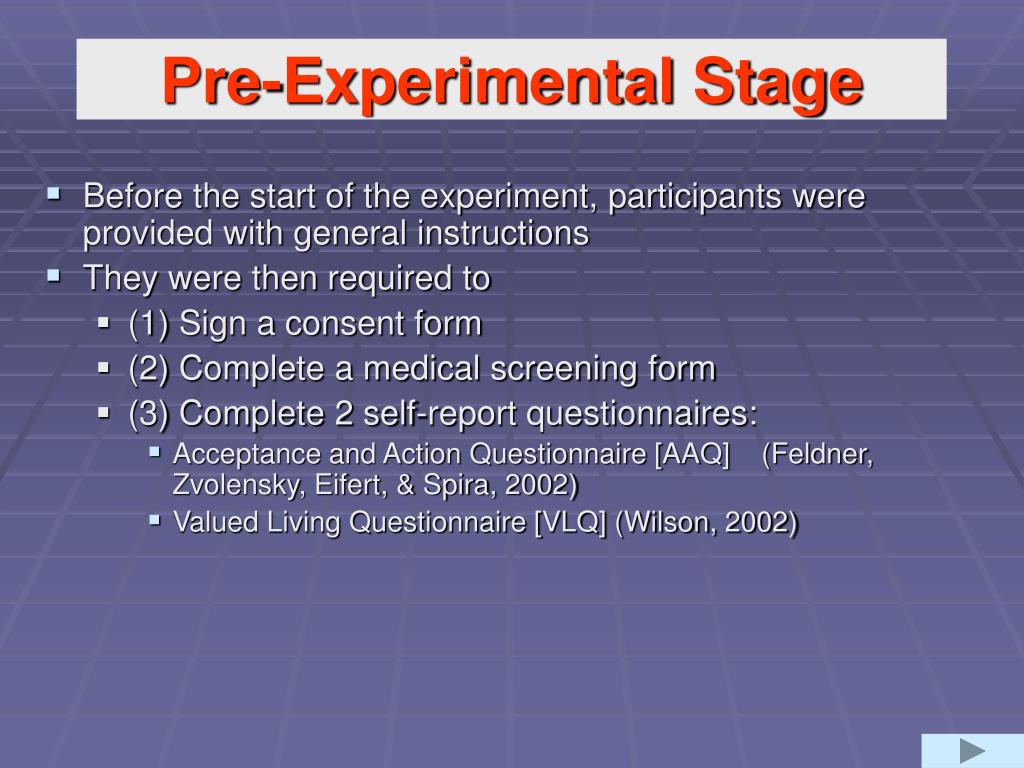 Pre-Experimental Stage

- Before the start of the experiment, participants were provided with general instructions
- They were then required to
  - (1) Sign a consent form
  - (2) Complete a medical screening form
  - (3) Complete 2 self-report questionnaires:
    - Acceptance and Action Questionnaire [AAQ] (Feldner, Zvolensky, Eifert, & Spira, 2002)
    - Valued Living Questionnaire [VLQ] (Wilson, 2002)